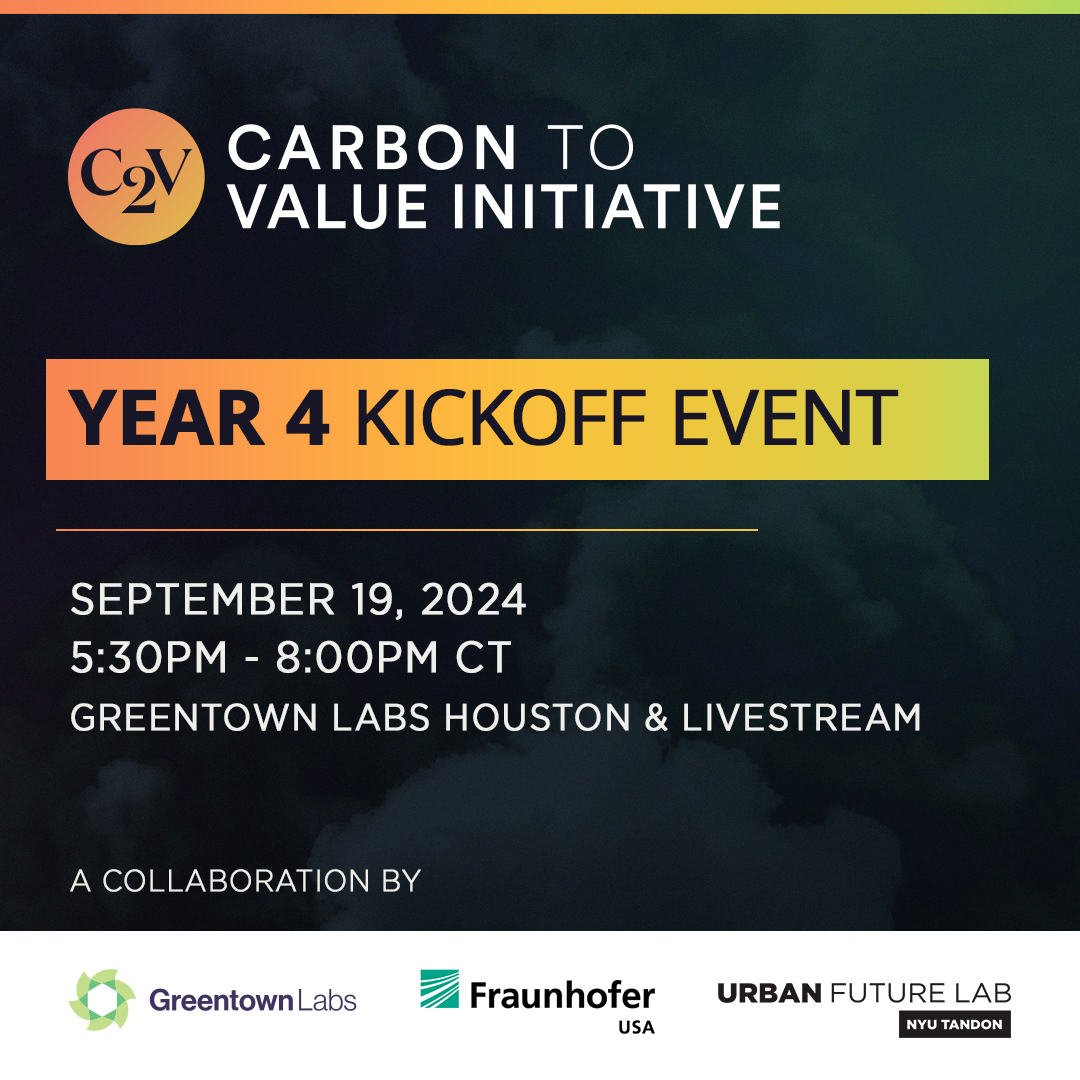 C2V CARBON TO VALUE INITIATIVE

YEAR 4 KICKOFF EVENT

SEPTEMBER 19, 2024
5:30PM - 8:00PM CT
GREENTOWN LABS HOUSTON & LIVESTREAM

A COLLABORATION BY

Greentown Labs

Fraunhofer USA

URBAN FUTURE LAB NYU TANDON